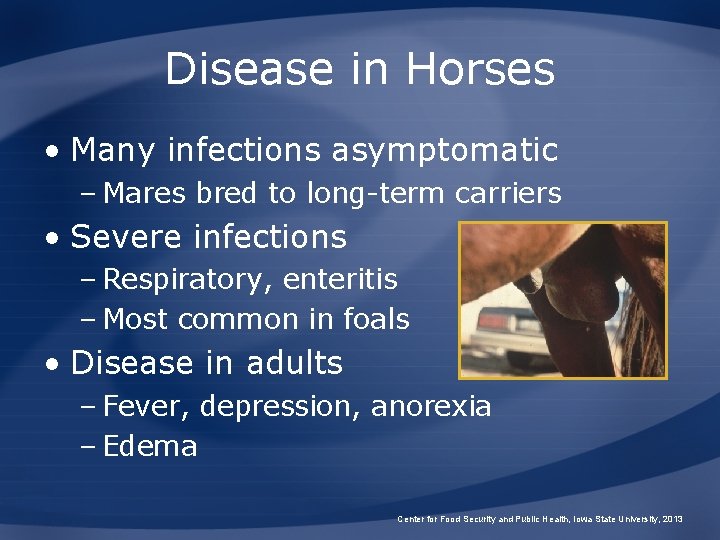 Disease in Horses

• Many infections asymptomatic
– Mares bred to long-term carriers

• Severe infections
– Respiratory, enteritis
– Most common in foals

• Disease in adults
– Fever, depression, anorexia
– Edema

Center for Food Security and Public Health, Iowa State University, 2013